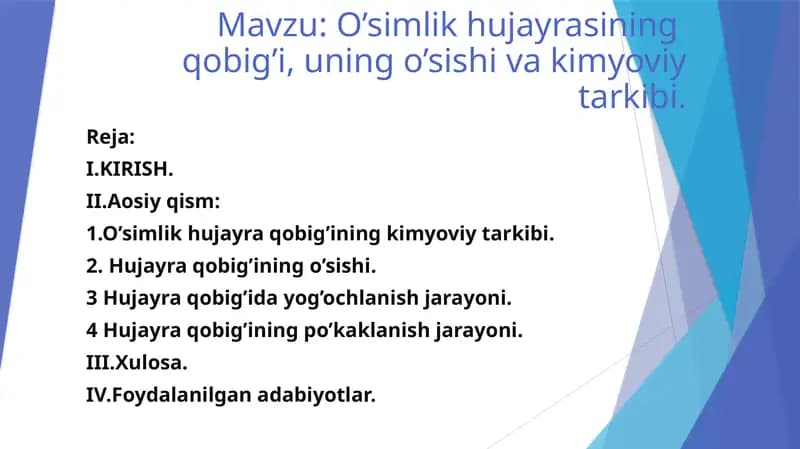 Mavzu: O’simlik hujayrasining qobig’i, uning o’sishi va kimyoviy tarkibi.

Reja:
I.KIRISH.
II.Aosiy qism:
1.O’simlik hujayra qobig’ining kimyoviy tarkibi.
2. Hujayra qobig’ining o’sishi.
3 Hujayra qobig’ida yog’ochlanish jarayoni.
4 Hujayra qobig’ining po’kaklanish jarayoni.
III.Xulosa.
IV.Foydalanilgan adabiyotlar.